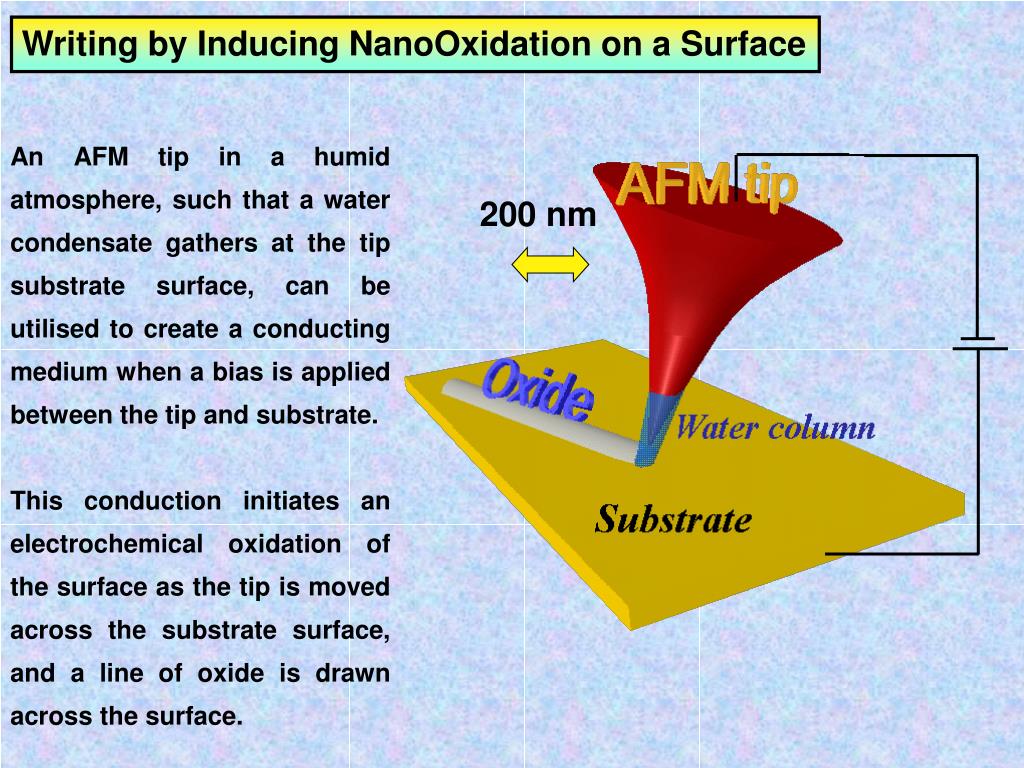 Writing by Inducing NanoOxidation on a Surface

An AFM tip in a humid atmosphere, such that a water condensate gathers at the tip substrate surface, can be utilised to create a conducting medium when a bias is applied between the tip and substrate.

This conduction initiates an electrochemical oxidation of the surface as the tip is moved across the substrate surface, and a line of oxide is drawn across the surface.

200 nm

AFM tip

Oxide

Water column

Substrate